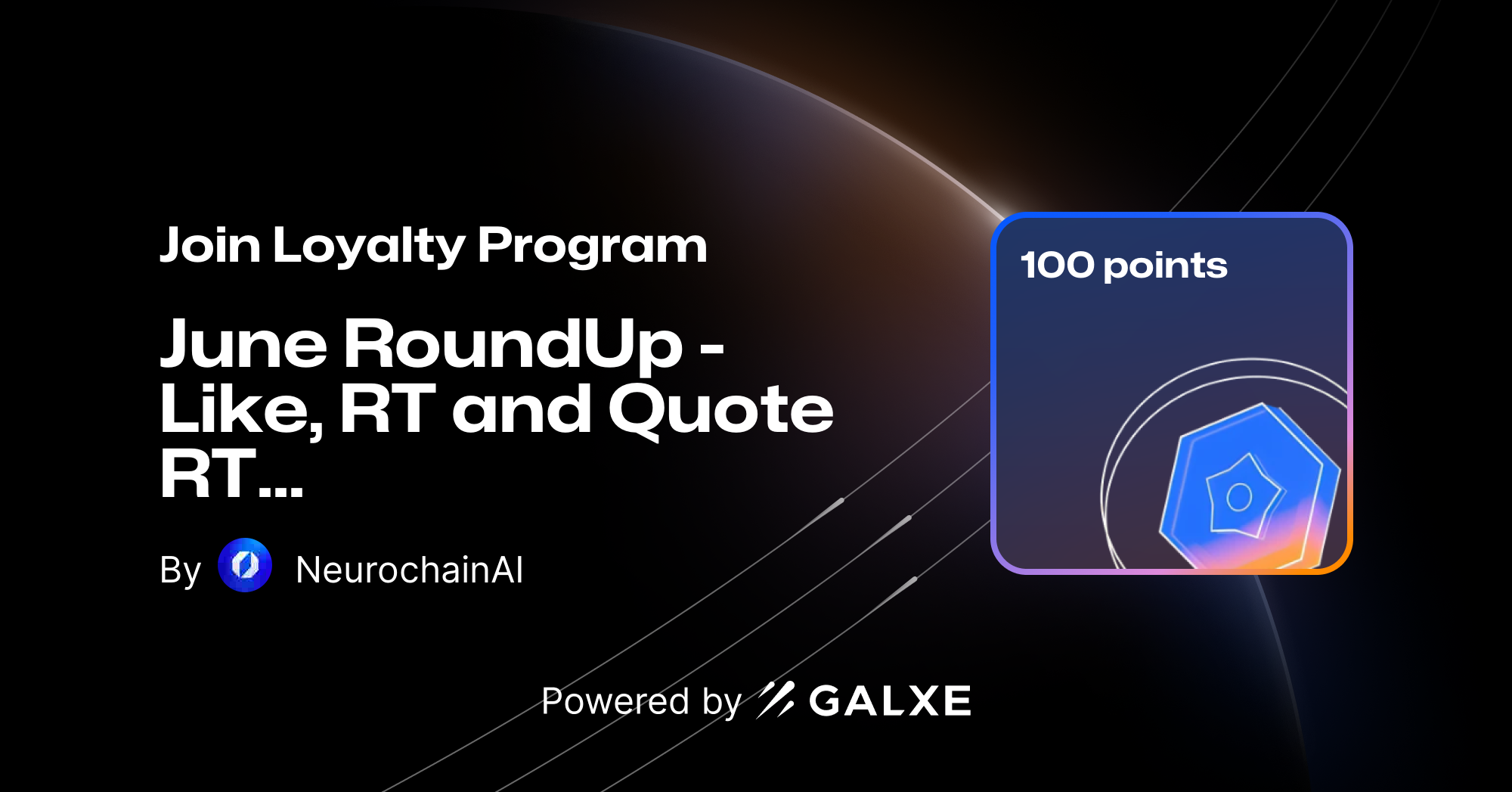 Join Loyalty Program

June RoundUp - Like, RT and Quote RT...

By NeurochainAI

100 points

Powered by GALXE